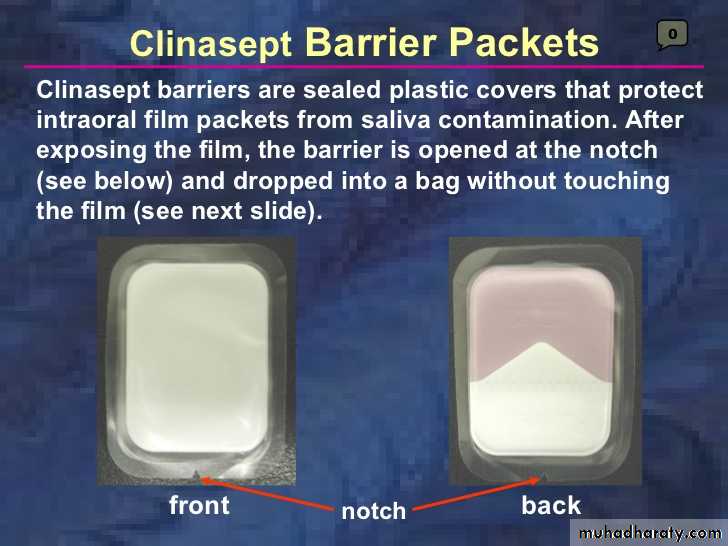 Clinasept Barrier Packets

0

Clinasept barriers are sealed plastic covers that protect intraoral film packets from saliva contamination. After exposing the film, the barrier is opened at the notch (see below) and dropped into a bag without touching the film (see next slide).

front

notch

back

muhadharaty.com